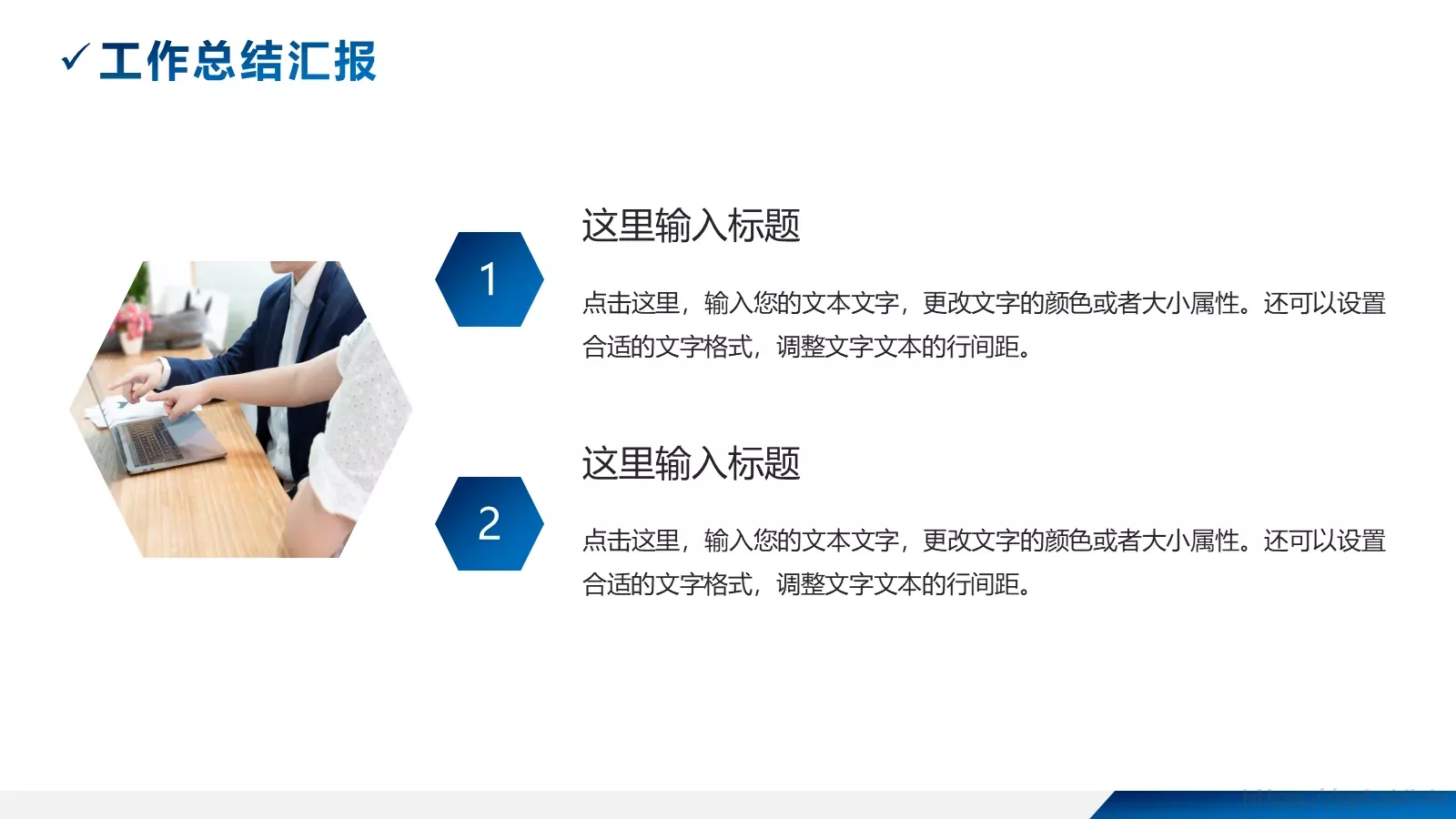 ✓ 工作总结汇报

1

这里输入标题

点击这里，输入您的文本文字，更改文字的颜色或者大小属性。还可以设置合适的文字格式，调整文字文本的行间距。

2

这里输入标题

点击这里，输入您的文本文字，更改文字的颜色或者大小属性。还可以设置合适的文字格式，调整文字文本的行间距。